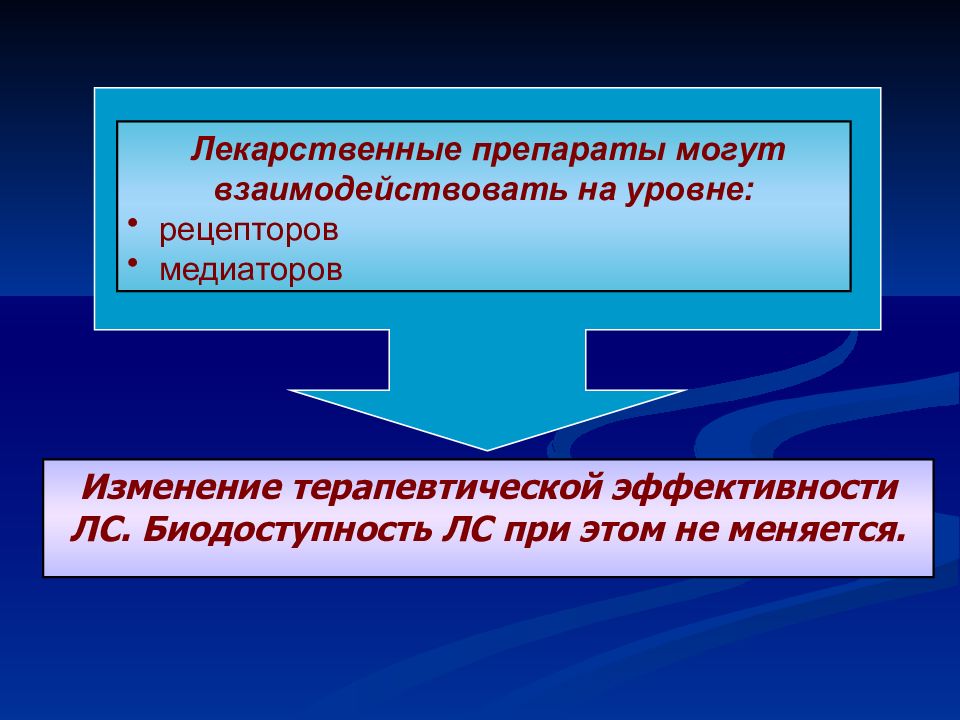 Лекарственные препараты могут взаимодействовать на уровне:

• рецепторов
• медиаторов

Изменение терапевтической эффективности ЛС. Биодоступность ЛС при этом не меняется.